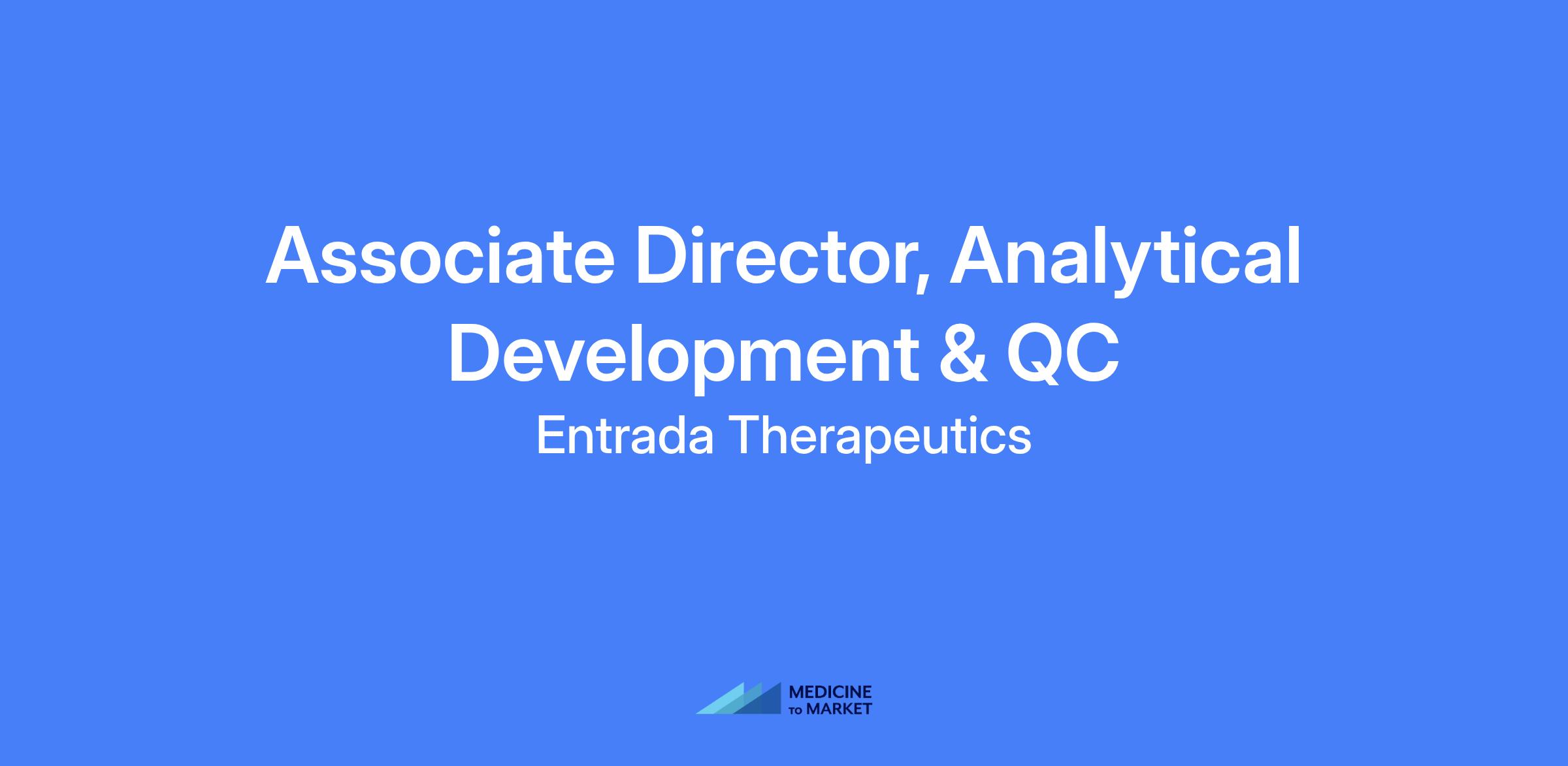 Associate Director, Analytical Development & QC

Entrada Therapeutics

MEDICINE TO MARKET